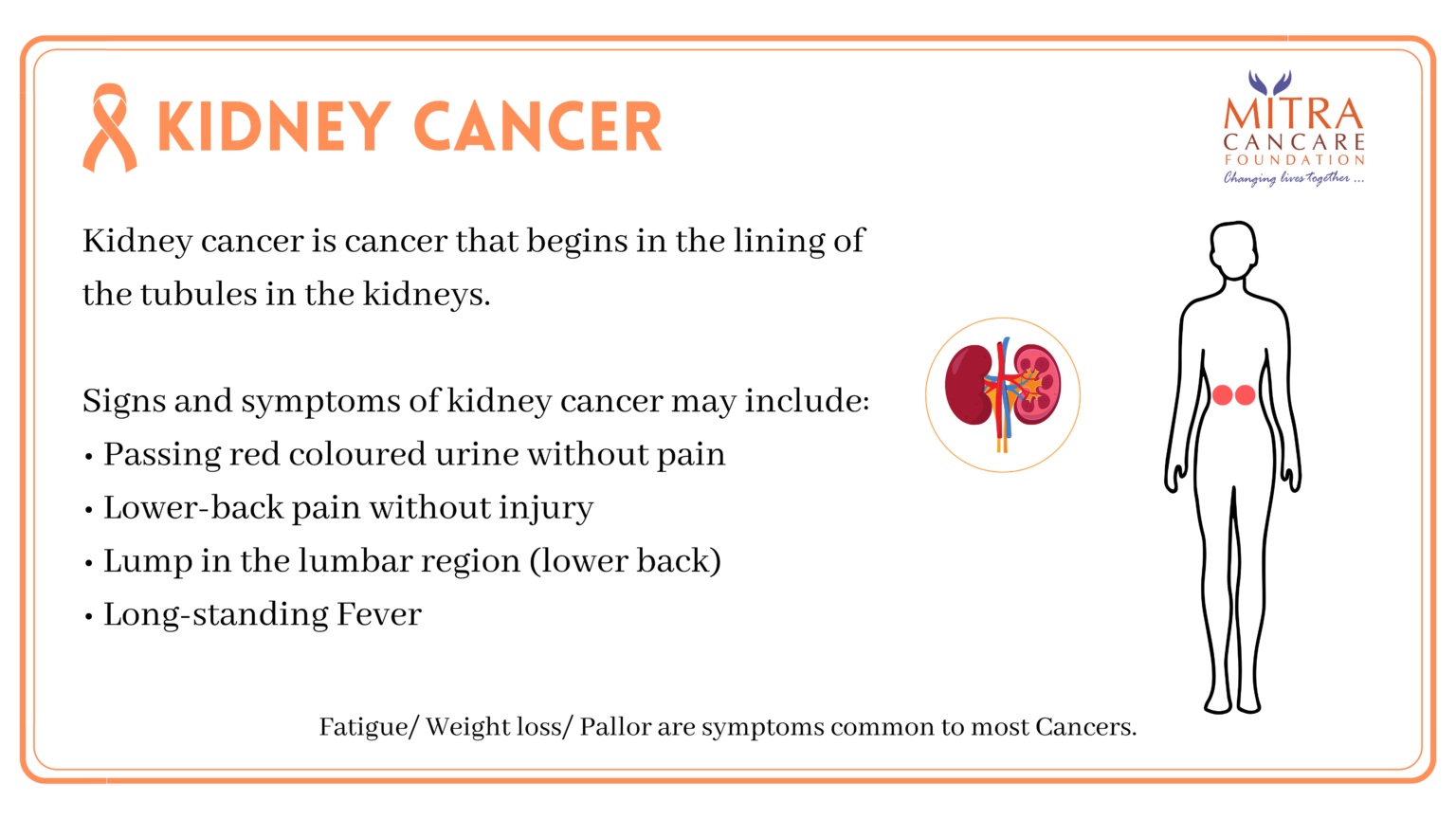 KIDNEY CANCER

MITRA
CANCARE
FOUNDATION
Changing lives together ...

Kidney cancer is cancer that begins in the lining of the tubules in the kidneys.

Signs and symptoms of kidney cancer may include:
• Passing red coloured urine without pain
• Lower-back pain without injury
• Lump in the lumbar region (lower back)
• Long-standing Fever

Fatigue/ Weight loss/ Pallor are symptoms common to most Cancers.